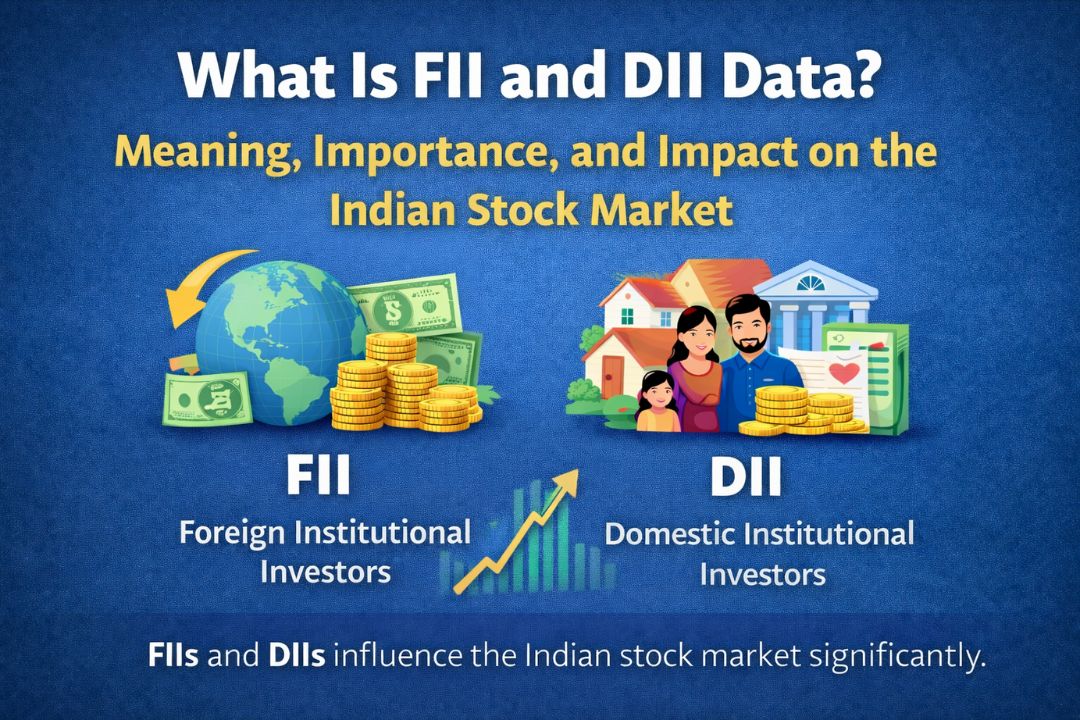 What Is FII and DII Data?

Meaning, Importance, and Impact on the Indian Stock Market

FII
Foreign Institutional Investors

DII
Domestic Institutional Investors

FIIs and DIIs influence the Indian stock market significantly.